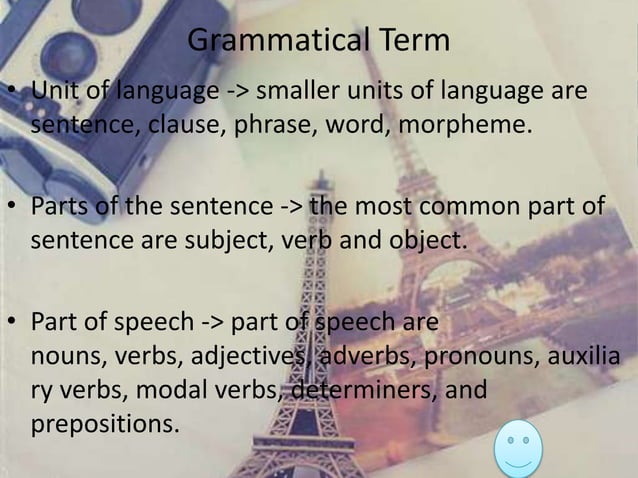 Grammatical Term

• Unit of language -> smaller units of language are sentence, clause, phrase, word, morpheme.

• Parts of the sentence -> the most common part of sentence are subject, verb and object.

• Part of speech -> part of speech are nouns, verbs, adjectives, adverbs, pronouns, auxilia ry verbs, modal verbs, determiners, and prepositions.